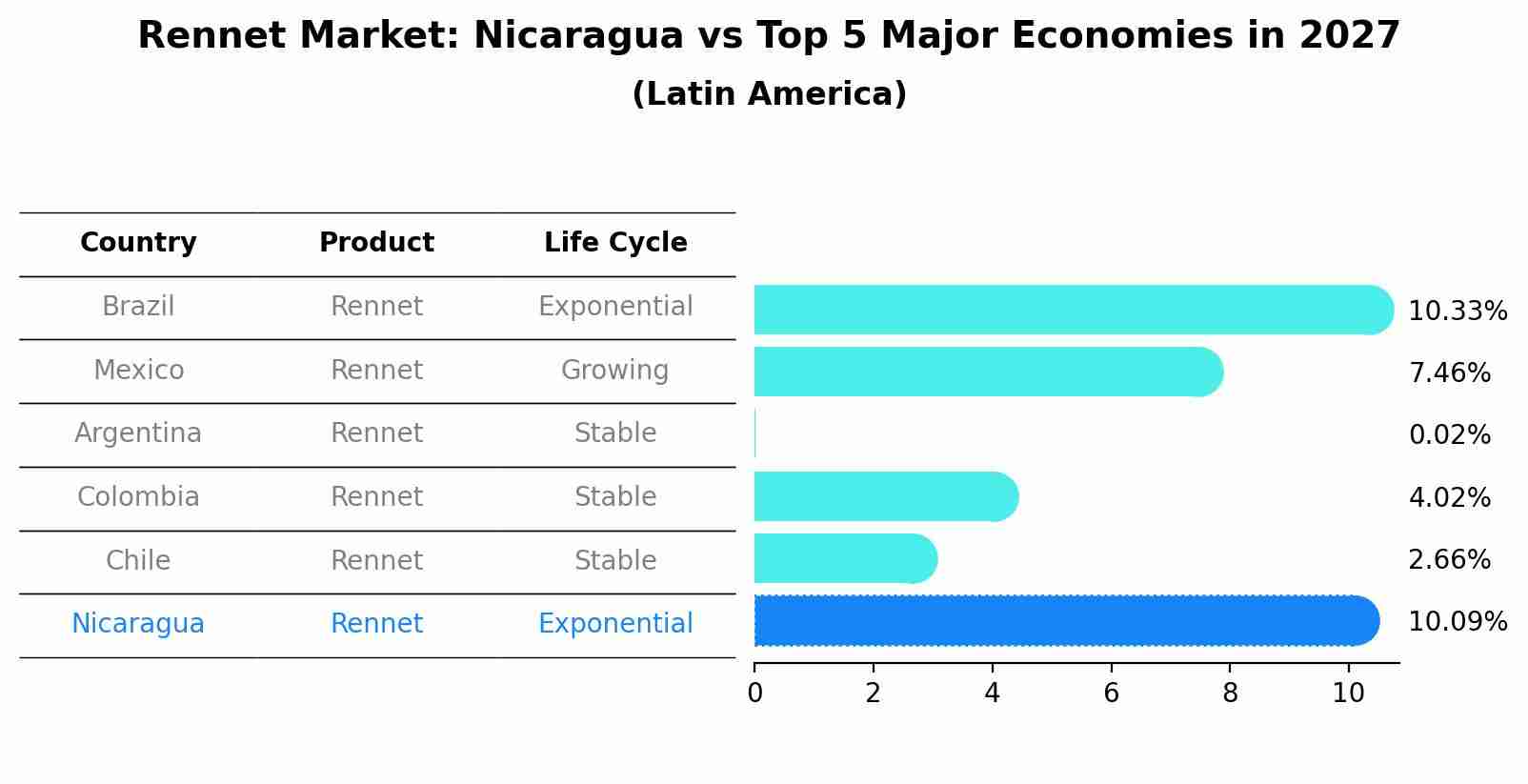 Rennet Market: Nicaragua vs Top 5 Major Economies in 2027
(Latin America)

| Country | Product | Life Cycle |
|---|---|---|
| Brazil | Rennet | Exponential |
| Mexico | Rennet | Growing |
| Argentina | Rennet | Stable |
| Colombia | Rennet | Stable |
| Chile | Rennet | Stable |
| Nicaragua | Rennet | Exponential |

10.33%
7.46%
0.02%
4.02%
2.66%
10.09%

0 2 4 6 8 10